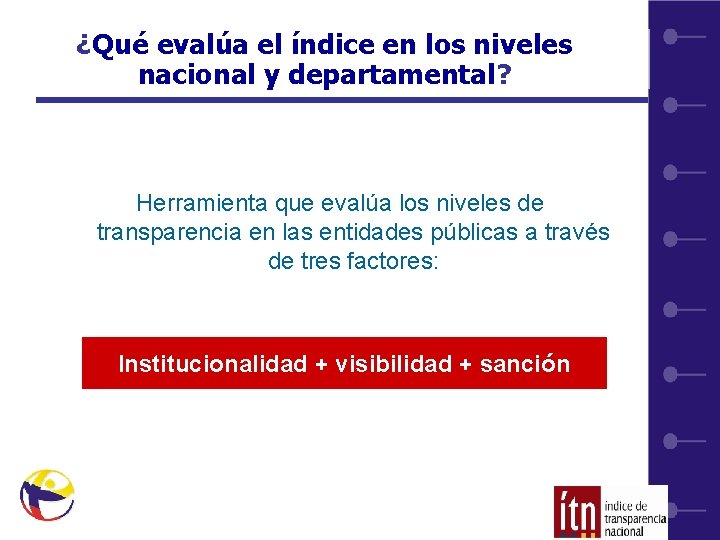 ¿Qué evalúa el índice en los niveles nacional y departamental?

Herramienta que evalúa los niveles de transparencia en las entidades públicas a través de tres factores:

Institucionalidad + visibilidad + sanción

ítn índice de transparencia nacional